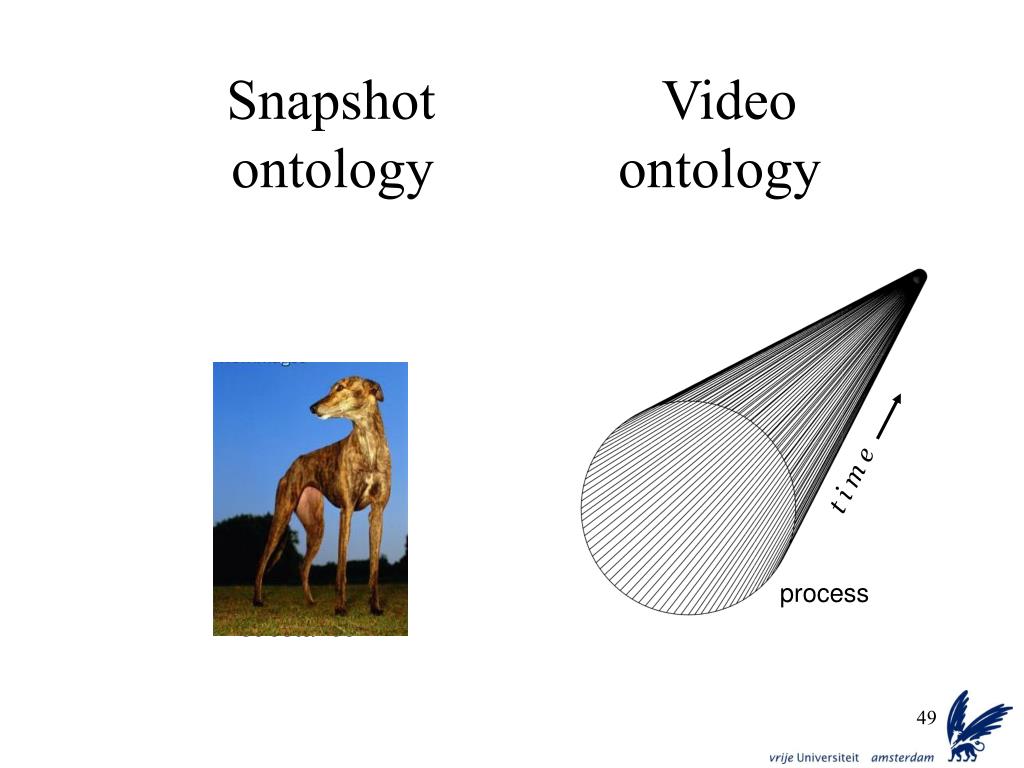 Snapshot ontology

Video ontology

time

process

49

vrije Universiteit amsterdam